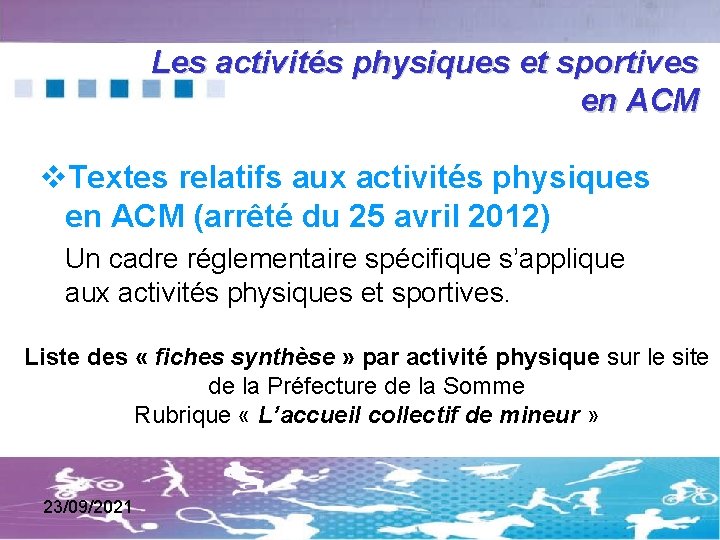 Les activités physiques et sportives en ACM

❖Textes relatifs aux activités physiques en ACM (arrêté du 25 avril 2012)

Un cadre réglementaire spécifique s'applique aux activités physiques et sportives.

Liste des « fiches synthèse » par activité physique sur le site de la Préfecture de la Somme
Rubrique « L'accueil collectif de mineur »

23/09/2021